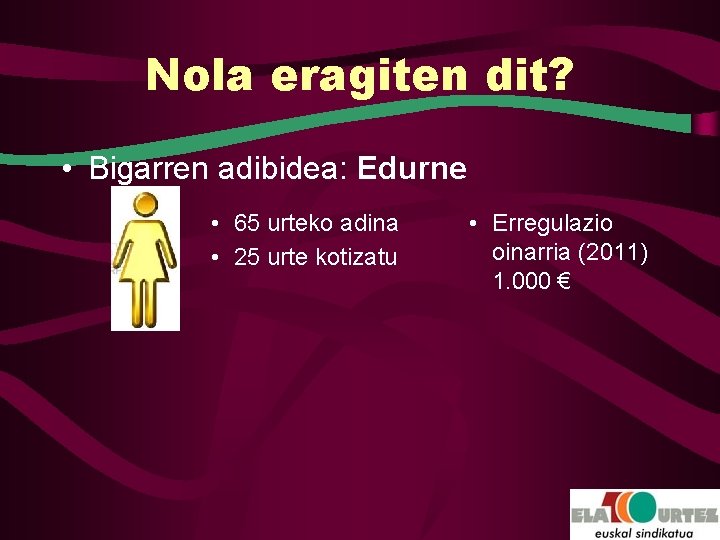 Nola eragiten dit?

• Bigarren adibidea: Edurne

• 65 urteko adina
• 25 urte kotizatu

• Erregulazio oinarria (2011) 1.000 €

ELA 100 URTEZ
euskal sindikatua